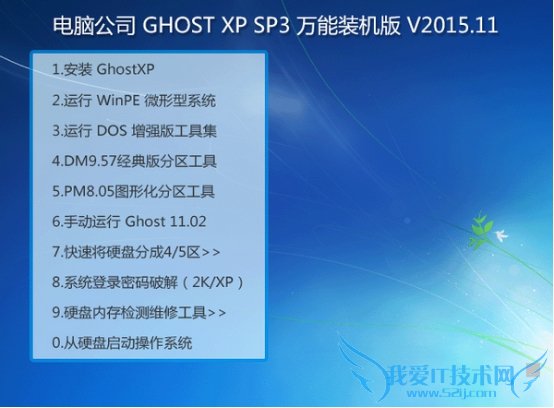 电脑公司 GHOST XP SP3 万能装机版 V2015.11

1.安装 GhostXP

2.运行 WinPE 微形型系统

3.运行 DOS 增强版工具集

4.DM9.57经典版分区工具

5.PM8.05图形化分区工具

6.手动运行 Ghost 11.02

7.快速将硬盘分成4/5区>>

8.系统登录密码破解（2K/XP）

9.硬盘内存检测维修工具>>

0.从硬盘启动操作系统

我爱IT技术网
www.52ij.com